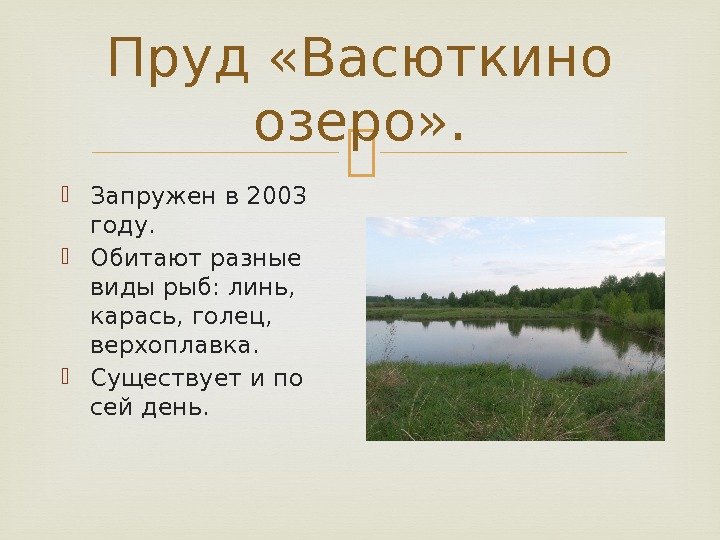 Пруд «Васюткино озеро».

Запружен в 2003 году.

Обитают разные виды рыб: линь, карась, голец, верхоплавка.

Существует и по сей день.